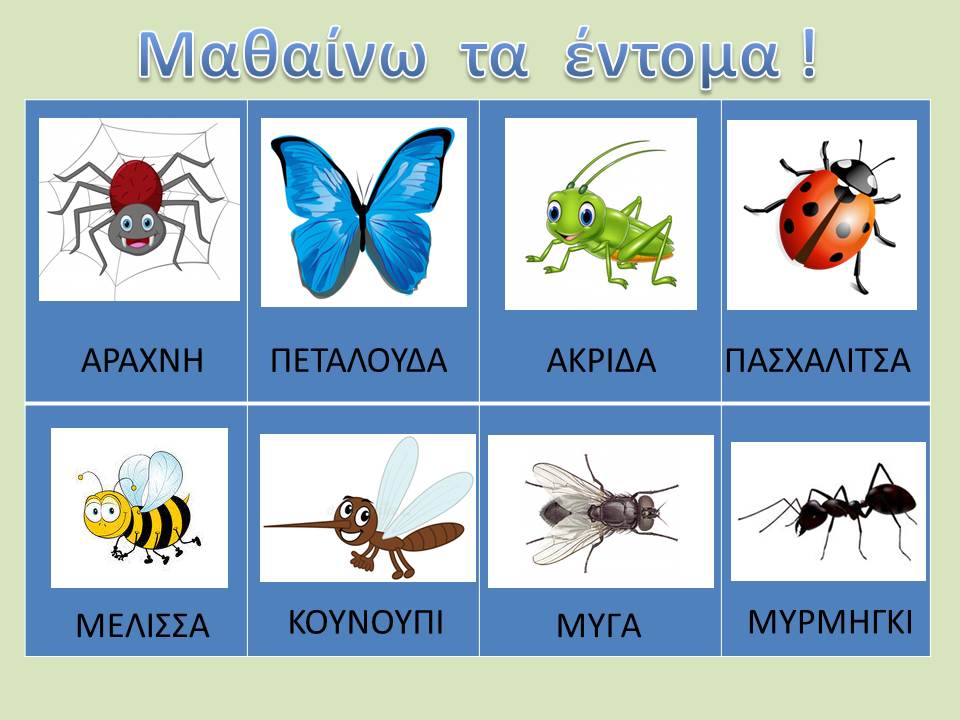 Μαθαίνω τα έντομα !

| ΑΡΑΧΝΗ | ΠΕΤΑΛΟΥΔΑ | ΑΚΡΙΔΑ | ΠΑΣΧΑΛΙΤΣΑ |
|---|---|---|---|
| ΜΕΛΙΣΣΑ | ΚΟΥΝΟΥΠΙ | ΜΥΓΑ | ΜΥΡΜΗΓΚΙ |